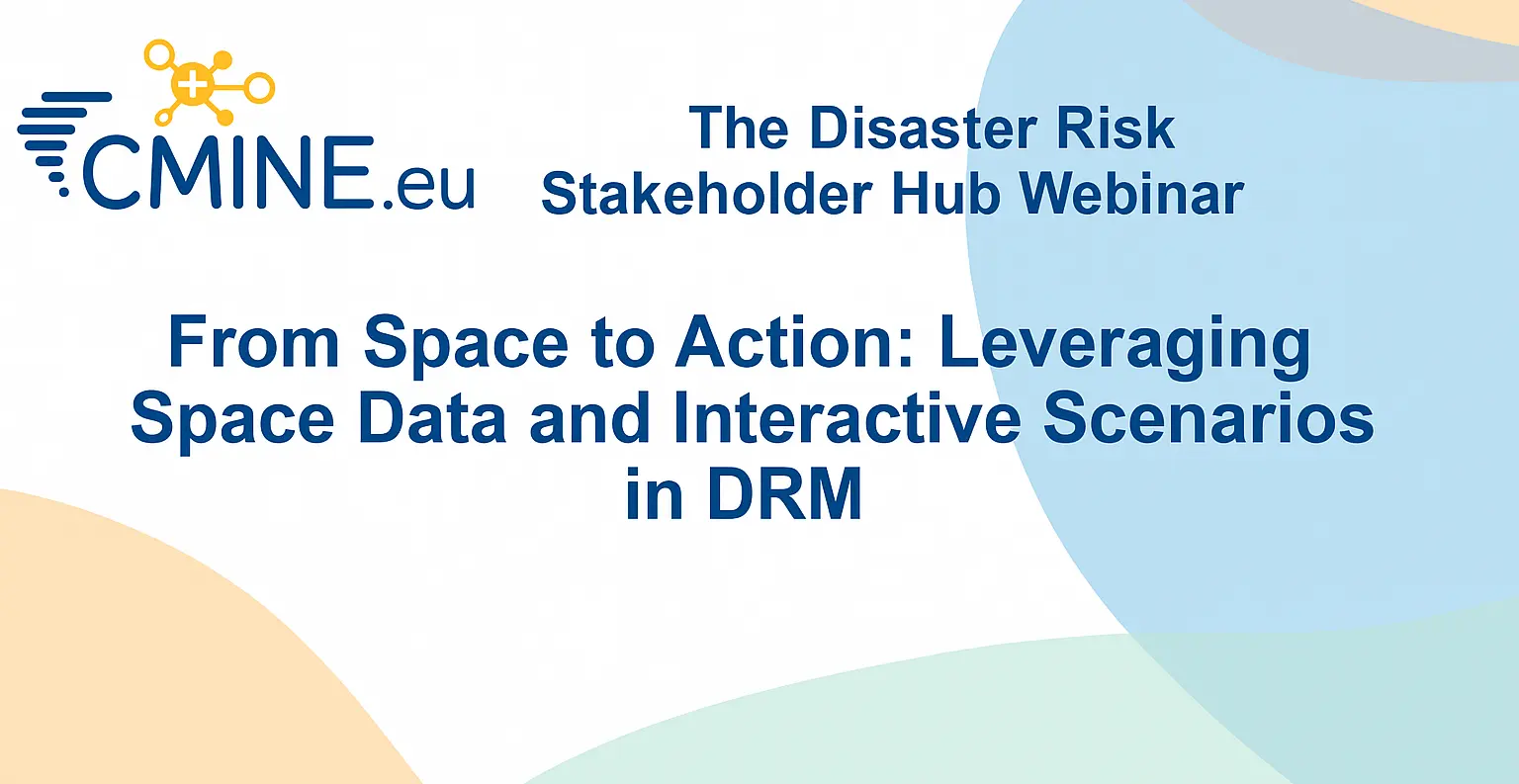 CMINE.eu

The Disaster Risk Stakeholder Hub Webinar

From Space to Action: Leveraging Space Data and Interactive Scenarios in DRM